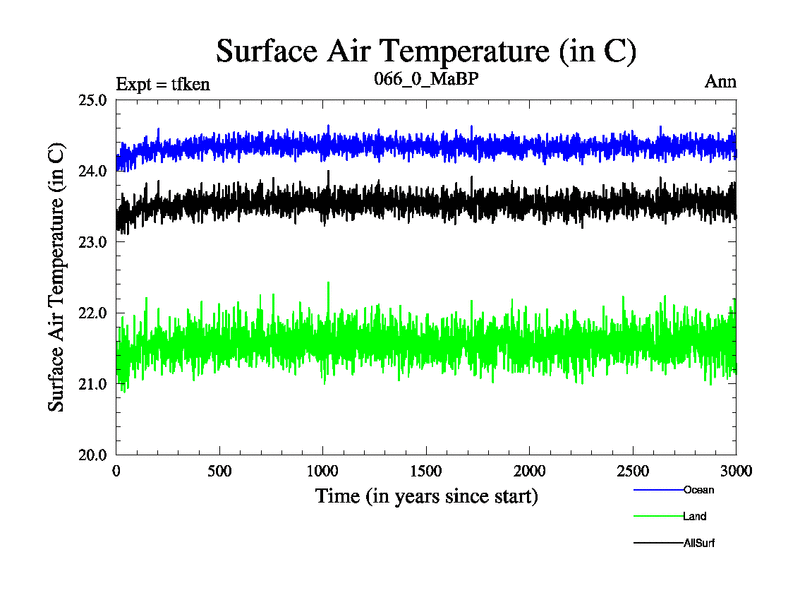 Surface Air Temperature (in C)

Expt = tfken

066_0_MaBP

Ann

Surface Air Temperature (in C)

25.0
24.0
23.0
22.0
21.0
20.0

0
500
1000
1500
2000
2500
3000

Time (in years since start)

Ocean
Land
AllSurf